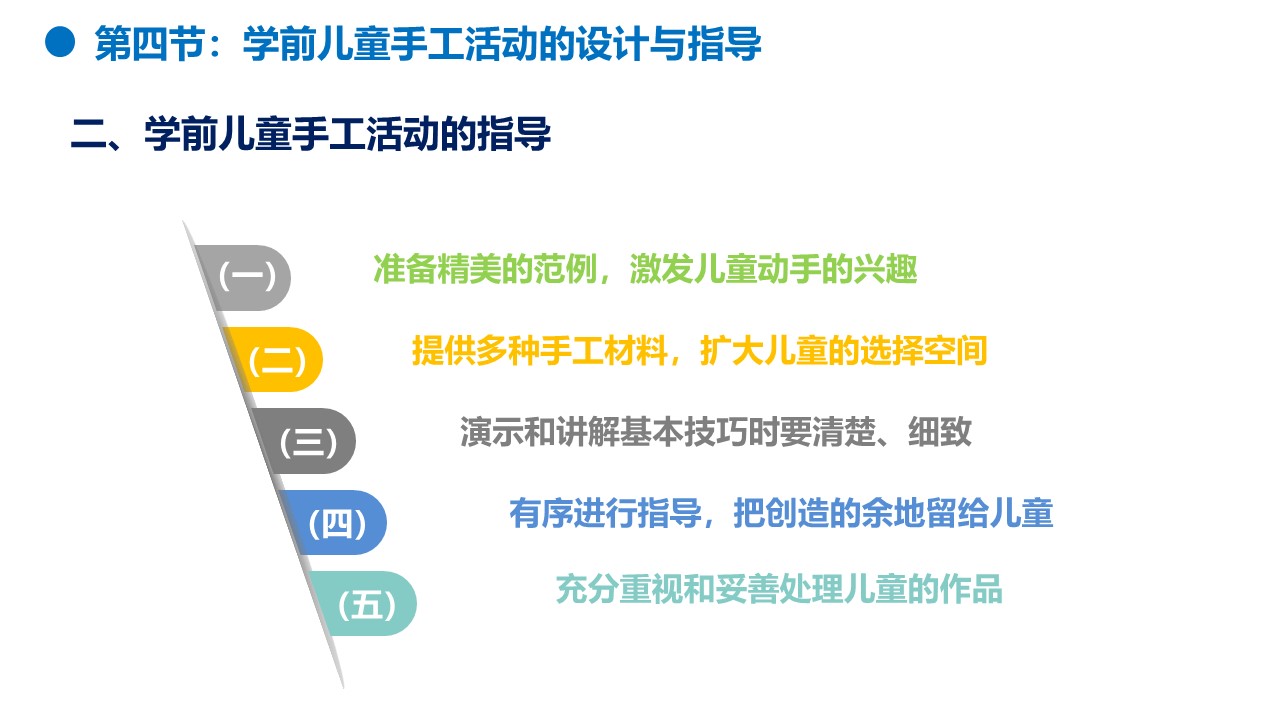 第四节：学前儿童手工活动的设计与指导

二、学前儿童手工活动的指导

(一) 准备精美的范例，激发儿童动手的兴趣

(二) 提供多种手工材料，扩大儿童的选择空间

(三) 演示和讲解基本技巧时要清楚、细致

(四) 有序进行指导，把创造的余地留给儿童

(五) 充分重视和妥善处理儿童的作品